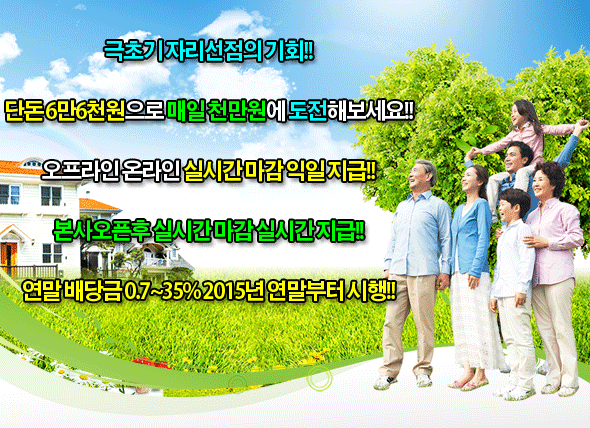 극초기 자리선점의 기회!!

단돈 6만6천원으로 매일 천만원에 도전해보세요!!

오프라인 온라인 실시간 마감 익일 지급!!

본사오픈후 실시간 마감 실시간 지급!!

연말 배당금 0.7~35% 2015년 연말부터 시행!!